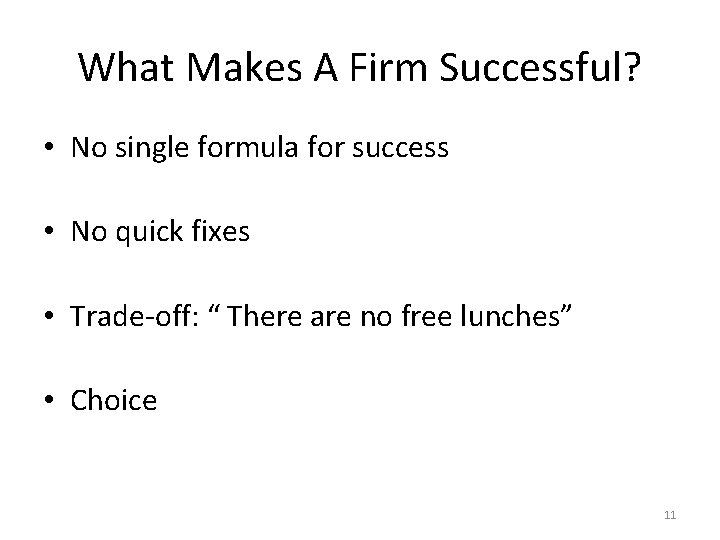 What Makes A Firm Successful?

• No single formula for success

• No quick fixes

• Trade-off: “ There are no free lunches”

• Choice

11